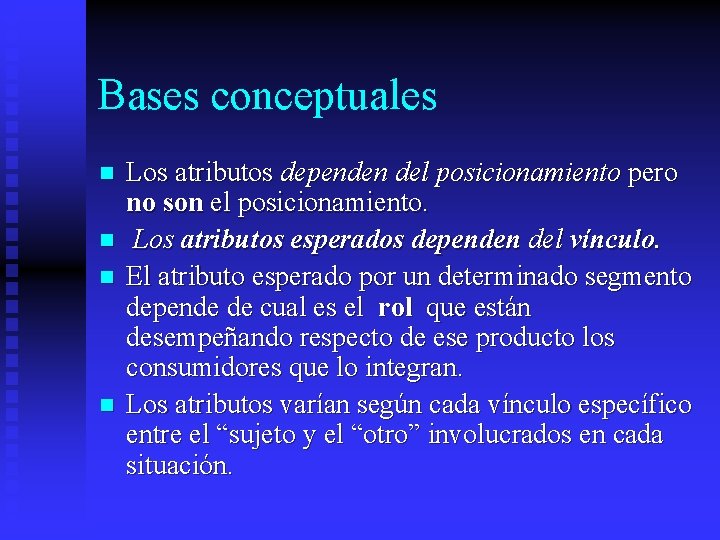 Bases conceptuales

Los atributos dependen del posicionamiento pero no son el posicionamiento.

Los atributos esperados dependen del vínculo.

El atributo esperado por un determinado segmento depende de cual es el rol que están desempeñando respecto de ese producto los consumidores que lo integran.

Los atributos varían según cada vínculo específico entre el “sujeto y el “otro” involucrados en cada situación.